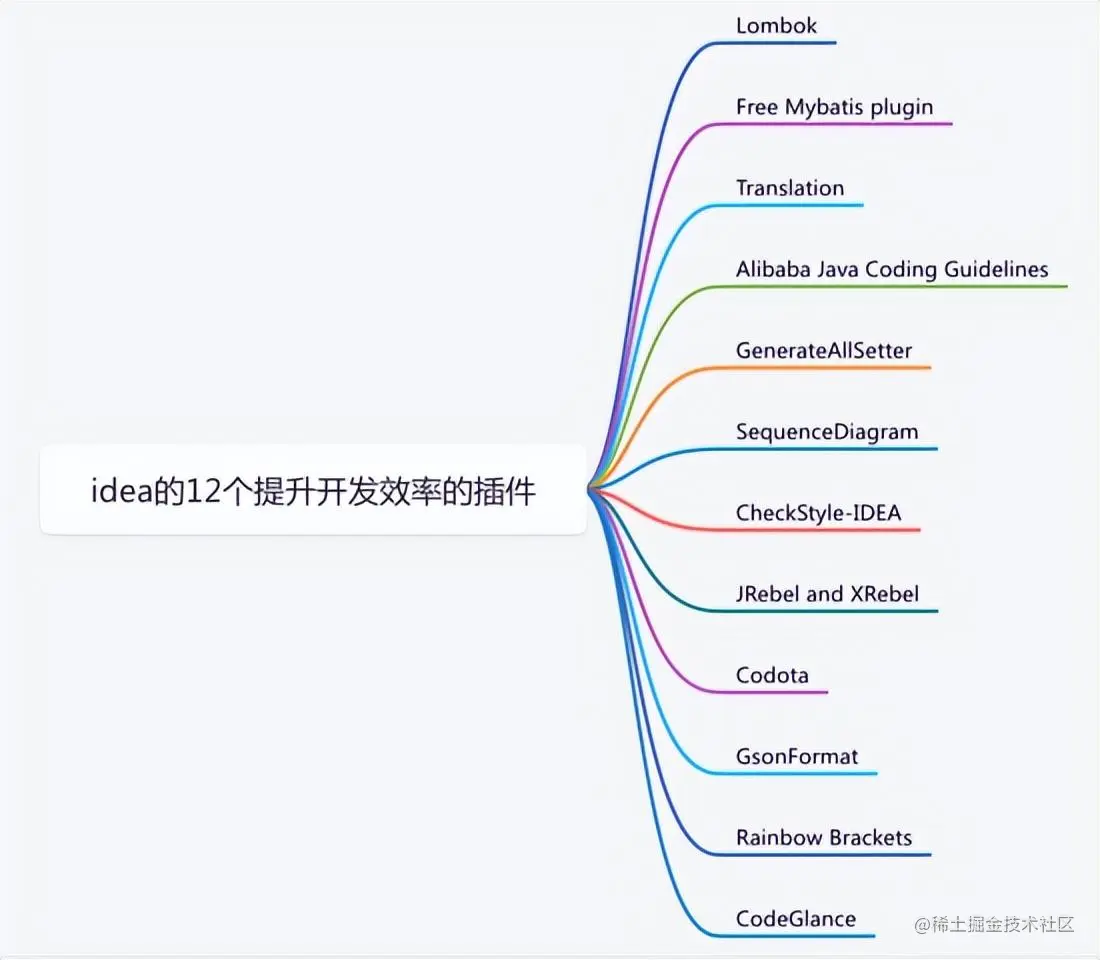 idea的12个提升开发效率的插件

Lombok

Free Mybatis plugin

Translation

Alibaba Java Coding Guidelines

GenerateAllSetter

SequenceDiagram

CheckStyle-IDEA

JRebel and XRebel

Codota

GsonFormat

Rainbow Brackets

CodeGlance

@稀土掘金技术社区